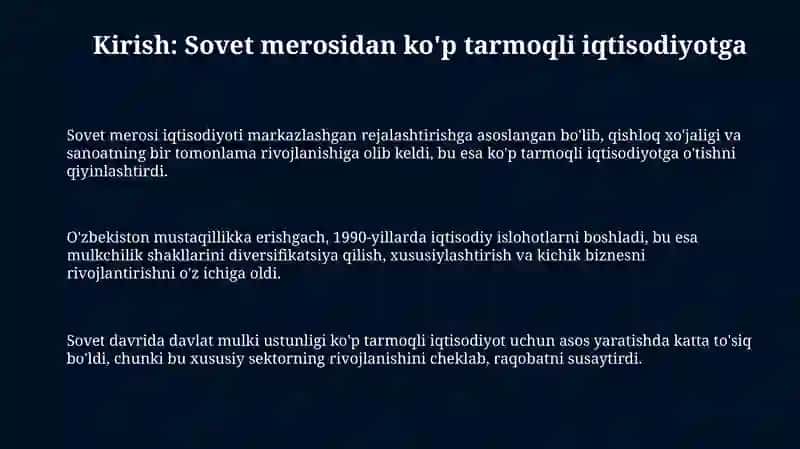 Kirish: Sovet merosidan ko'p tarmoqli iqtisodiyotga

Sovet merosi iqtisodiyoti markazlashgan rejalashtirishga asoslangan bo'lib, qishloq xo'jaligi va sanoatning bir tomonlama rivojlanishiga olib keldi, bu esa ko'p tarmoqli iqtisodiyotga o'tishni qiyinlashtirdi.

O'zbekiston mustaqillikka erishgach, 1990-yillarda iqtisodiy islohotlarni boshladi, bu esa mulkchilik shakllarini diversifikatsiya qilish, xususiylashtirish va kichik biznesni rivojlantirishni o'z ichiga oldi.

Sovet davrida davlat mulki ustunligi ko'p tarmoqli iqtisodiyot uchun asos yaratishda katta to'siq bo'ldi, chunki bu xususiy sektorning rivojlanishini cheklab, raqobatni susaytirdi.